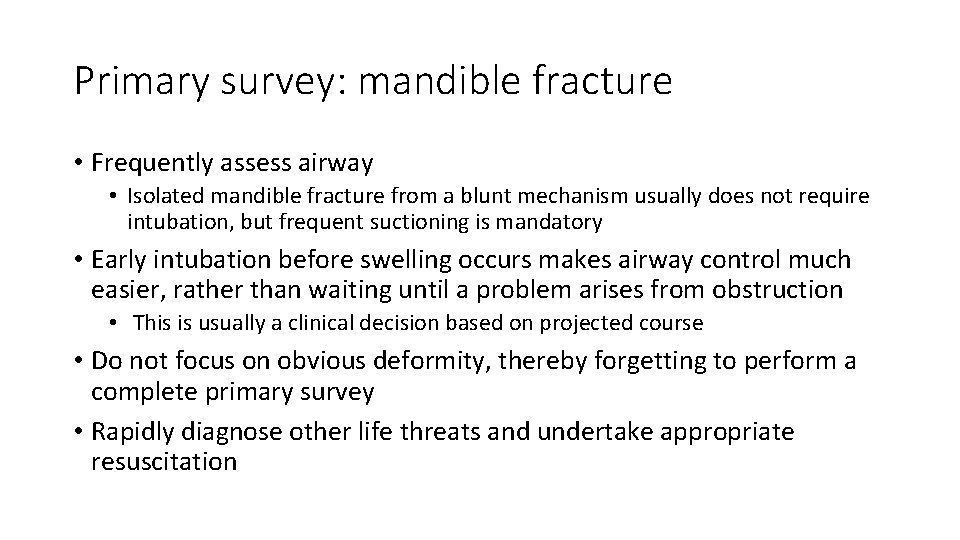 Primary survey: mandible fracture

• Frequently assess airway
  • Isolated mandible fracture from a blunt mechanism usually does not require intubation, but frequent suctioning is mandatory
• Early intubation before swelling occurs makes airway control much easier, rather than waiting until a problem arises from obstruction
  • This is usually a clinical decision based on projected course
• Do not focus on obvious deformity, thereby forgetting to perform a complete primary survey
• Rapidly diagnose other life threats and undertake appropriate resuscitation